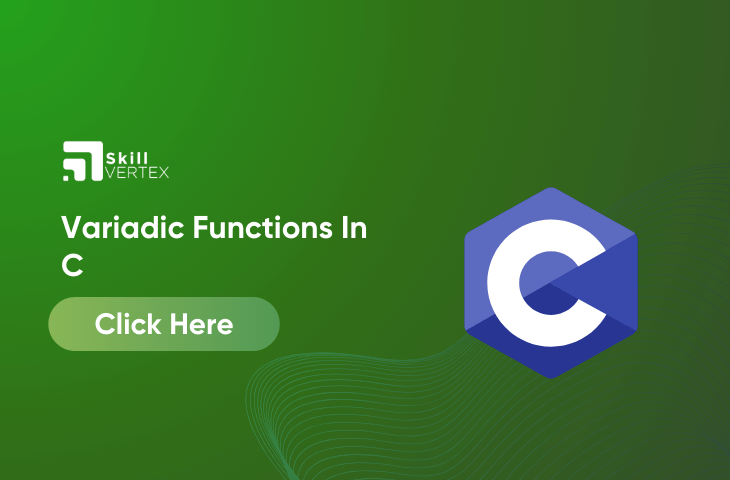 Skill VERTEX

Variadic Functions In C

Click Here

C